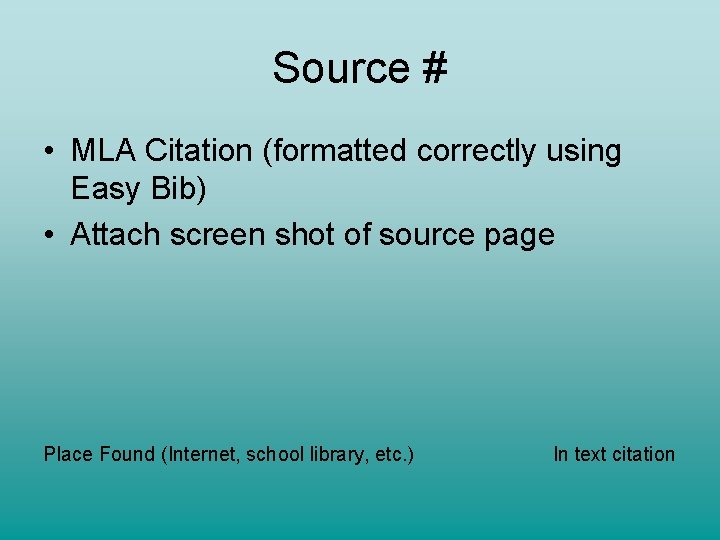 Source #

• MLA Citation (formatted correctly using Easy Bib)
• Attach screen shot of source page

Place Found (Internet, school library, etc.)

In text citation